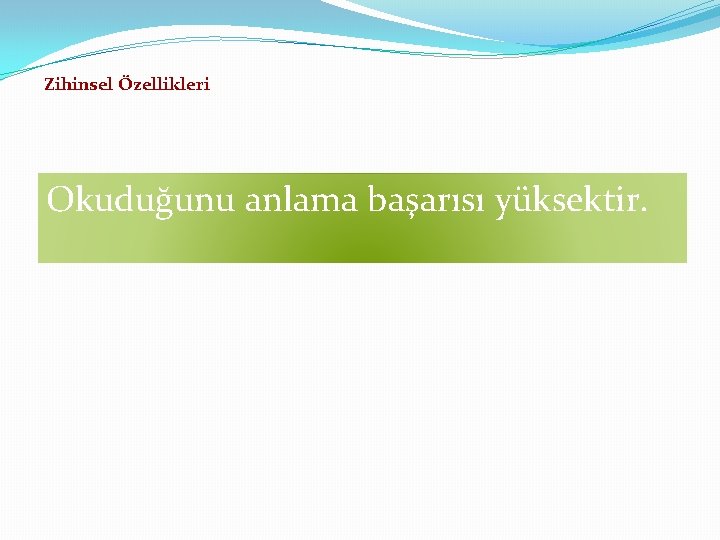 Zihinsel Özellikleri

Okuduğunu anlama başarısı yüksektir.